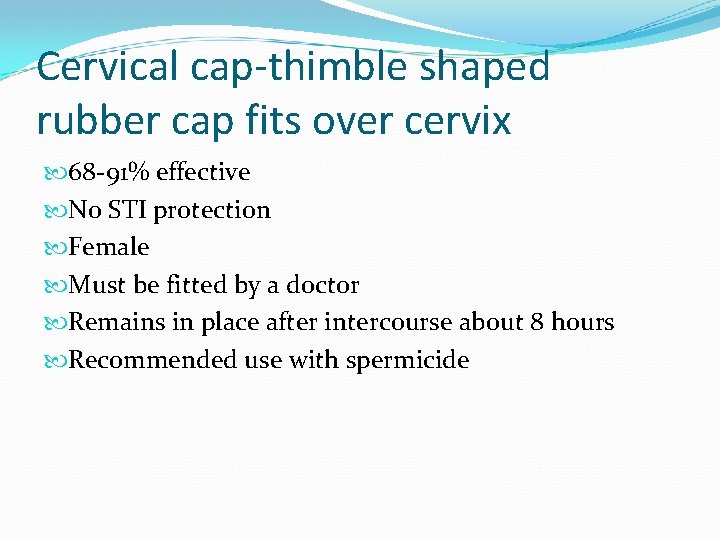 Cervical cap-thimble shaped rubber cap fits over cervix

68-91% effective
No STI protection
Female
Must be fitted by a doctor
Remains in place after intercourse about 8 hours
Recommended use with spermicide